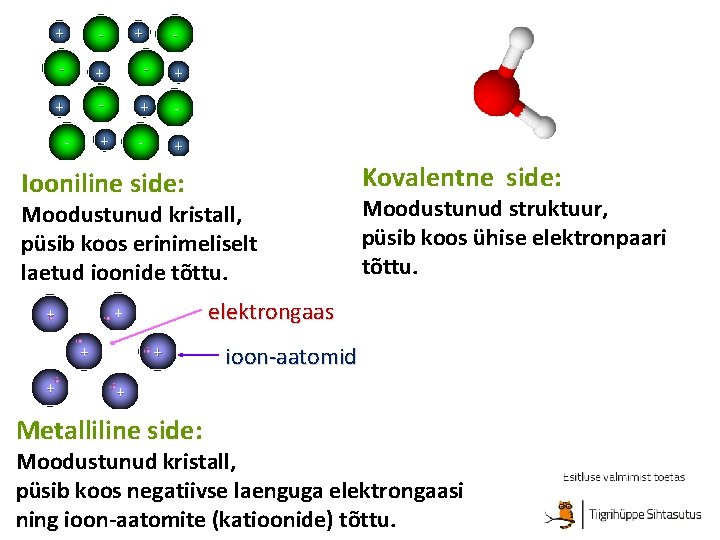 Iooniline side:
Moodustunud kristall, püsib koos erinimeliselt laetud ioonide tõttu.

Kovalentne side:
Moodustunud struktuur, püsib koos ühise elektronpaari tõttu.

elektrongaas

ioon-aatomid

Metalliline side:
Moodustunud kristall, püsib koos negatiivse laenguga elektrongaasi ning ioon-aatomite (katioonide) tõttu.

Esitluse valmimist toetas
Tiigrihüppe Sihtasutus